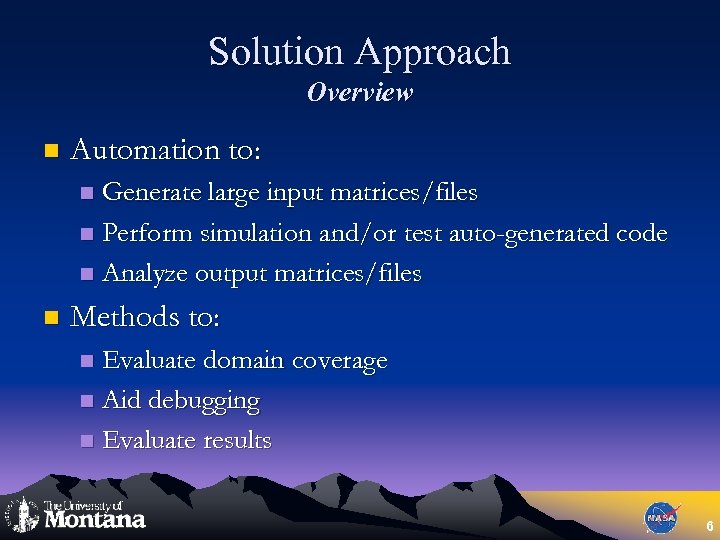 Solution Approach
Overview

- Automation to:
  - Generate large input matrices/files
  - Perform simulation and/or test auto-generated code
  - Analyze output matrices/files
- Methods to:
  - Evaluate domain coverage
  - Aid debugging
  - Evaluate results

The University of Montana

NASA

6